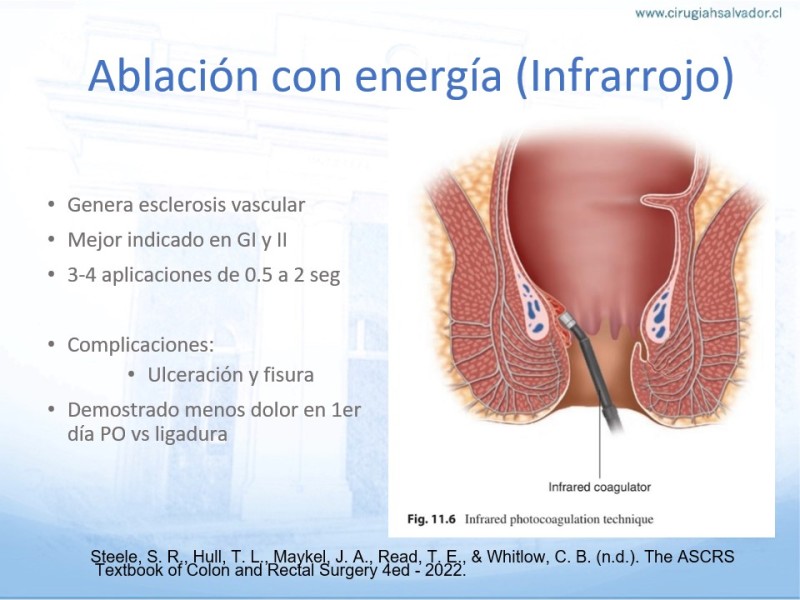 www.cirugiahsalvador.cl

Ablación con energía (Infrarrojo)

• Genera esclerosis vascular
• Mejor indicado en GI y II
• 3-4 aplicaciones de 0.5 a 2 seg

• Complicaciones:
• Ulceración y fisura
• Demostrado menos dolor en 1er día PO vs ligadura

Infrared coagulator

Fig. 11.6 Infrared photocoagulation technique

Steele, S. R., Hull, T. L., Maykel, J. A., Read, T. E., & Whitlow, C. B. (n.d.). The ASCRS Textbook of Colon and Rectal Surgery 4ed - 2022.